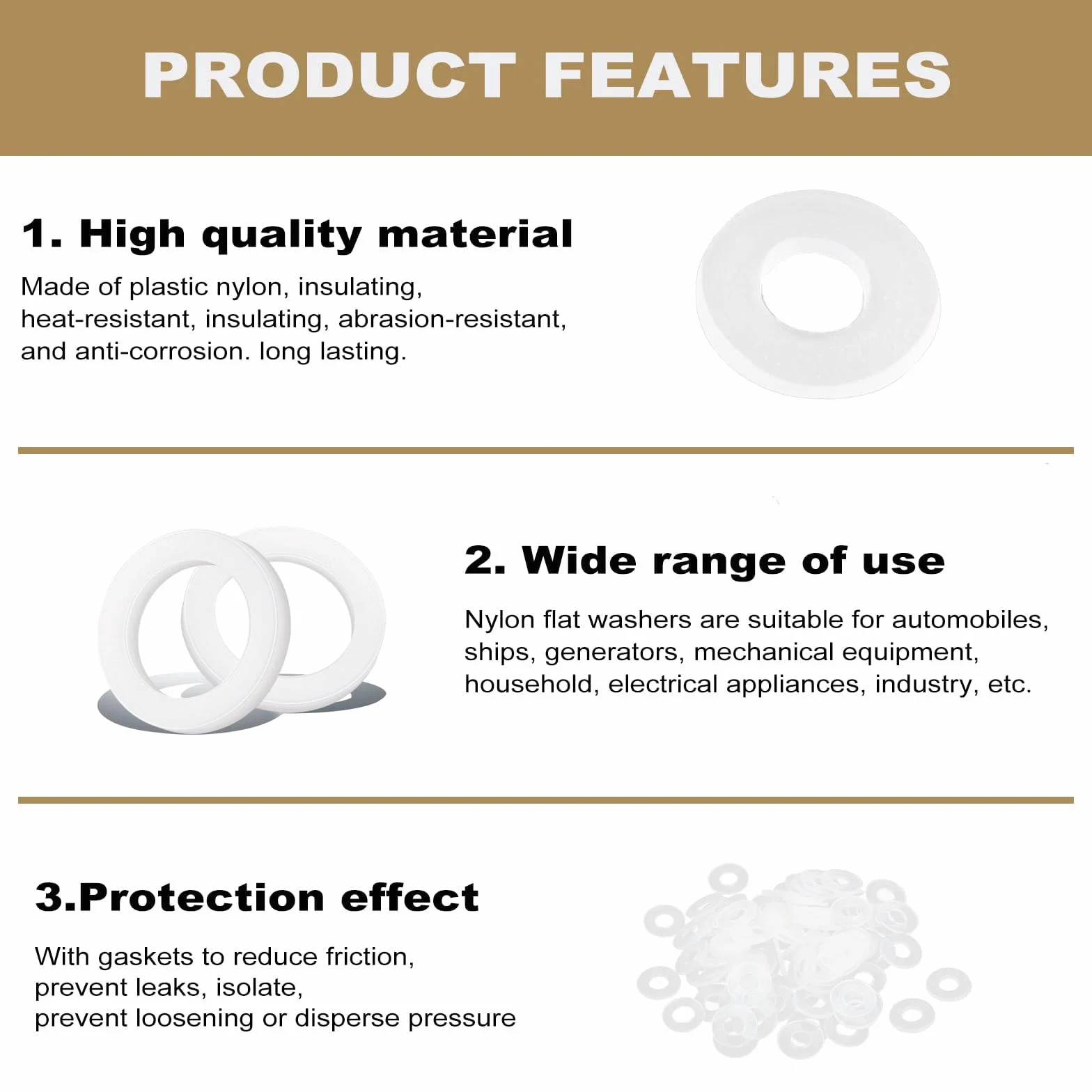 PRODUCT FEATURES

1. High quality material

Made of plastic nylon, insulating, heat-resistant, insulating, abrasion-resistant, and anti-corrosion. long lasting.

2. Wide range of use

Nylon flat washers are suitable for automobiles, ships, generators, mechanical equipment, household, electrical appliances, industry, etc.

3.Protection effect

With gaskets to reduce friction, prevent leaks, isolate, prevent loosening or disperse pressure